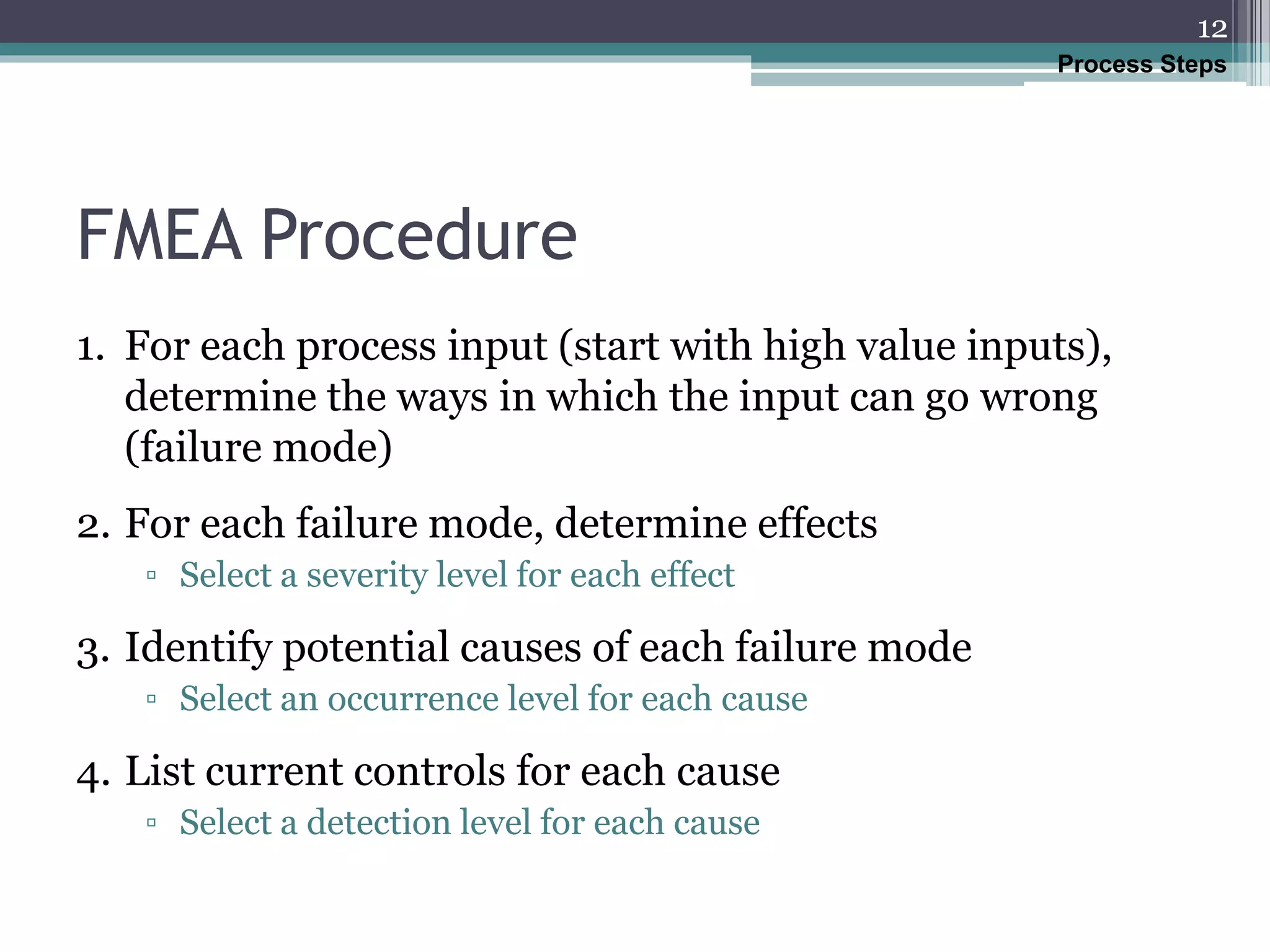 12

Process Steps

FMEA Procedure

1. For each process input (start with high value inputs), determine the ways in which the input can go wrong (failure mode)

2. For each failure mode, determine effects
▫ Select a severity level for each effect

3. Identify potential causes of each failure mode
▫ Select an occurrence level for each cause

4. List current controls for each cause
▫ Select a detection level for each cause